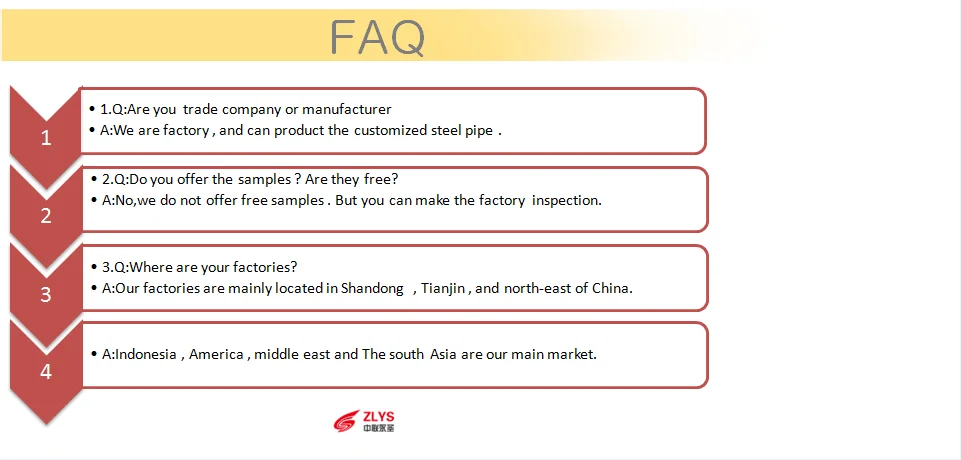 FAQ

1

• 1.Q:Are you trade company or manufacturer
• A:We are factory , and can product the customized steel pipe .

2

• 2.Q:Do you offer the samples ? Are they free?
• A:No,we do not offer free samples . But you can make the factory inspection.

3

• 3.Q:Where are your factories?
• A:Our factories are mainly located in Shandong , Tianjin , and north-east of China.

4

• A:Indonesia , America , middle east and The south Asia are our main market.

ZLYS
中联永圣